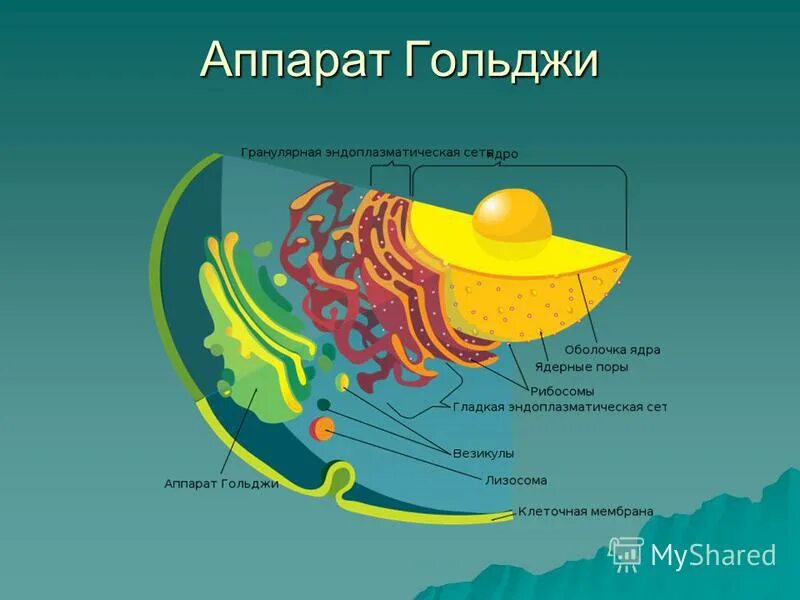 Аппарат Гольджи

Гранулярная эндоплазматическая сеть
Ядро
Оболочка ядра
Ядерные поры
Рибосомы
Гладкая эндоплазматическая сет
Везикулы
Лизосома
Аппарат Гольджи
Клеточная мембрана

MyShared